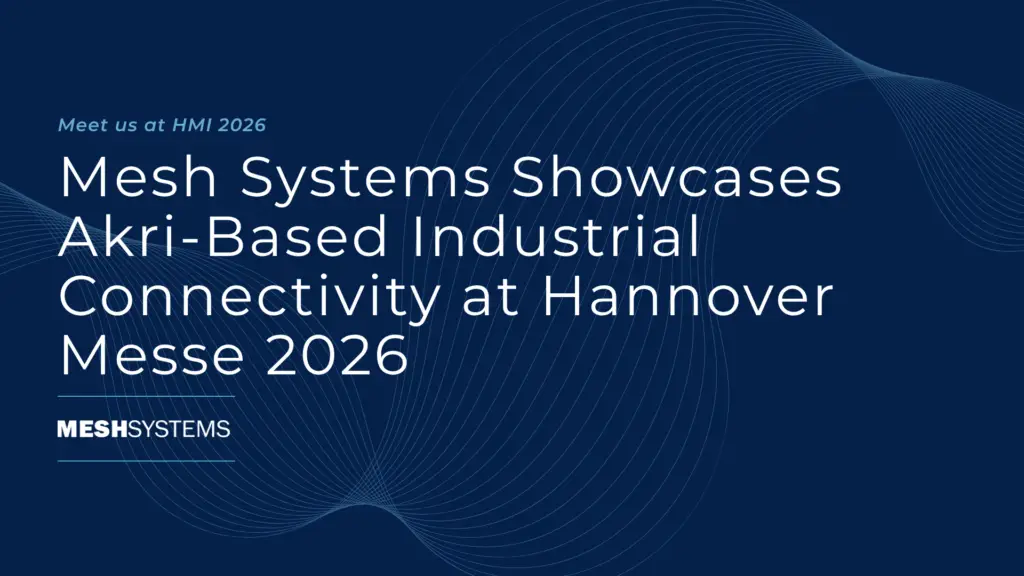 Meet us at HMI 2026

Mesh Systems Showcases Akri-Based Industrial Connectivity at Hannover Messe 2026

MESHSYSTEMS